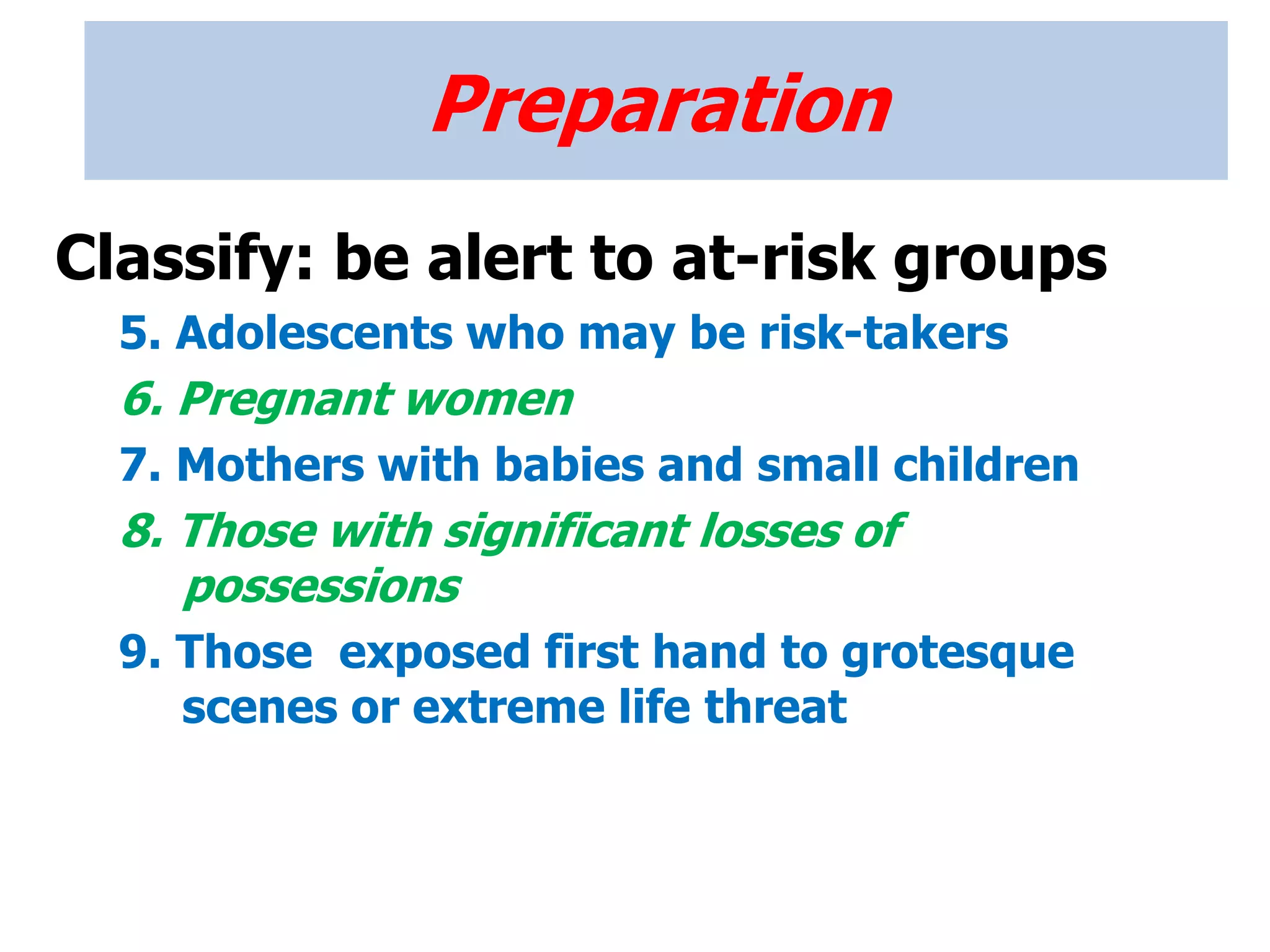 Preparation

Classify: be alert to at-risk groups

5. Adolescents who may be risk-takers

6. Pregnant women

7. Mothers with babies and small children

8. Those with significant losses of possessions

9. Those exposed first hand to grotesque scenes or extreme life threat